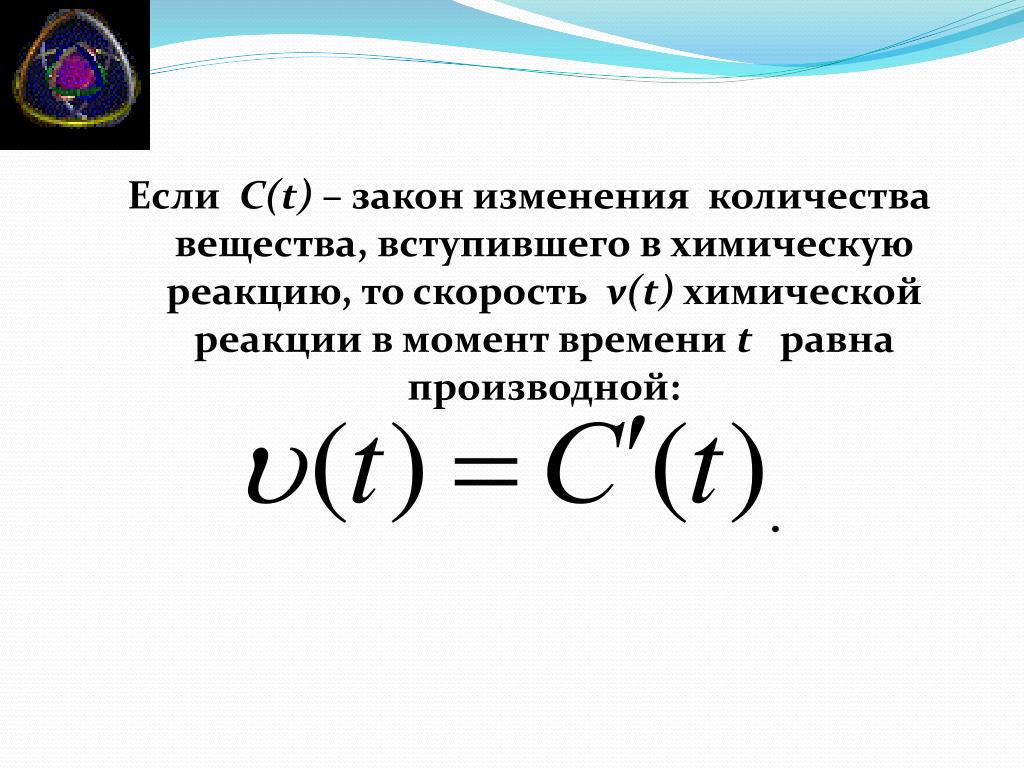 Если $C(t)$ – закон изменения количества вещества, вступившего в химическую реакцию, то скорость $v(t)$ химической реакции в момент времени $t$ равна производной:

$\upsilon(t) = C'(t)$.